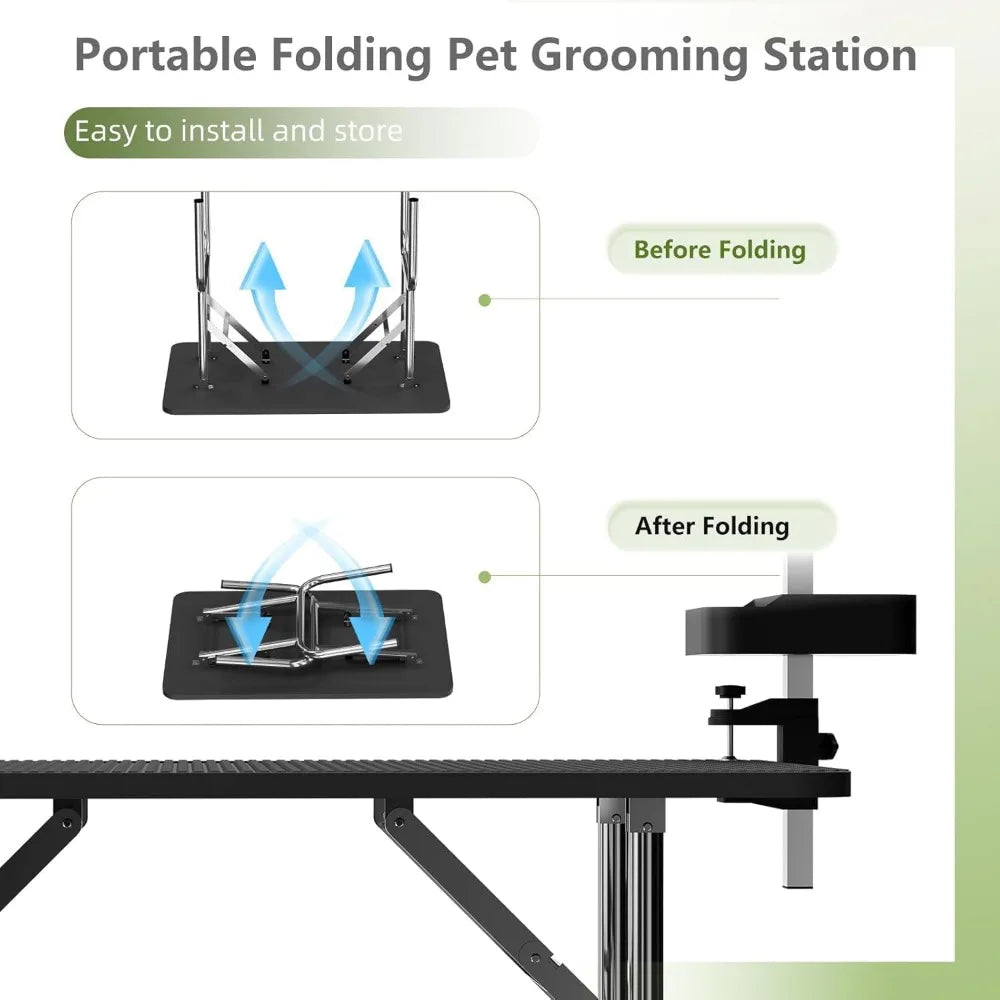 Portable Folding Pet Grooming Station

Easy to install and store

Before Folding

After Folding